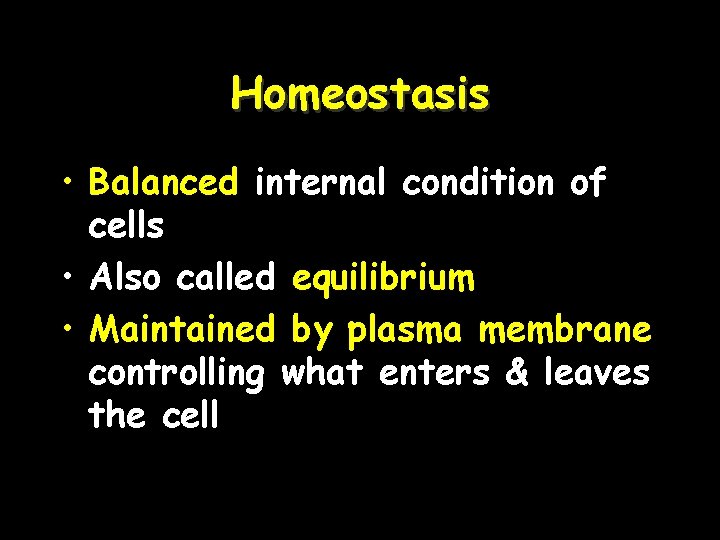 Homeostasis

• Balanced internal condition of cells
• Also called equilibrium
• Maintained by plasma membrane controlling what enters & leaves the cell